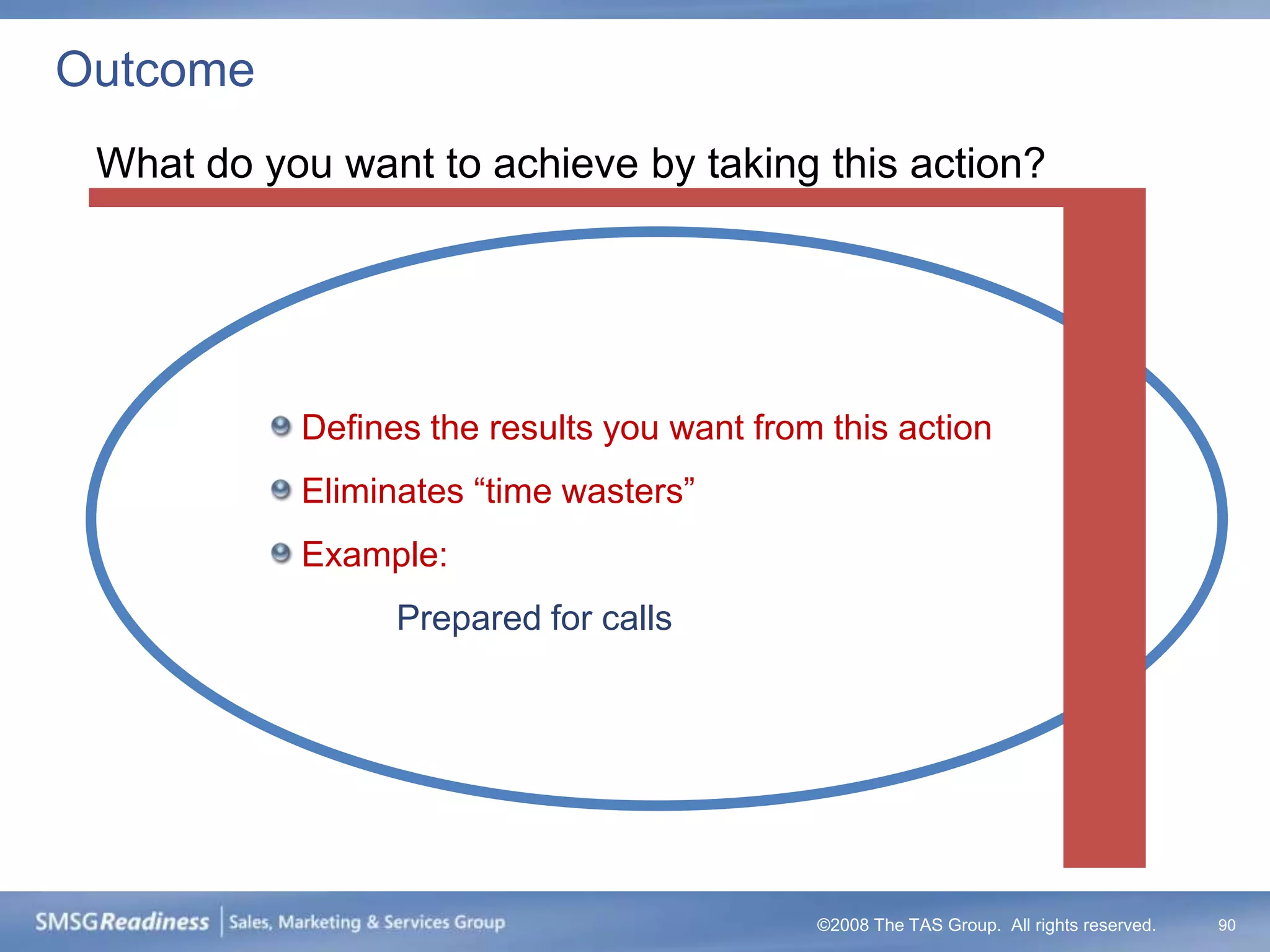 Outcome

What do you want to achieve by taking this action?

Defines the results you want from this action

Eliminates “time wasters”

Example:

Prepared for calls

SMSG Readiness | Sales, Marketing & Services Group

©2008 The TAS Group. All rights reserved.

90